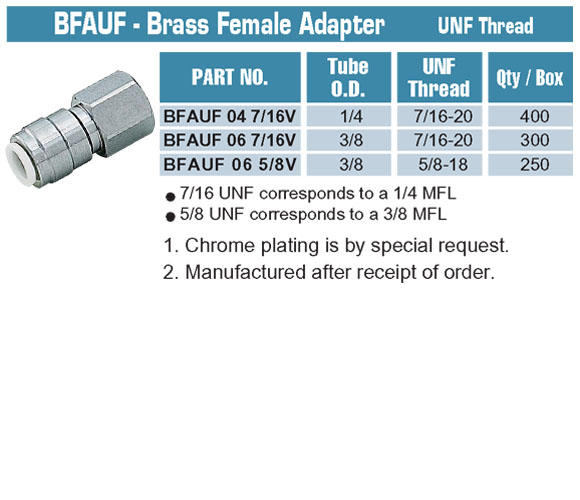 BFAUF - Brass Female Adapter UNF Thread

| PART NO. | Tube O.D. | UNF Thread | Qty / Box |
|---|---|---|---|
| BFAUF 04 7/16V | 1/4 | 7/16-20 | 400 |
| BFAUF 06 7/16V | 3/8 | 7/16-20 | 300 |
| BFAUF 06 5/8V | 3/8 | 5/8-18 | 250 |

● 7/16 UNF corresponds to a 1/4 MFL
● 5/8 UNF corresponds to a 3/8 MFL

1. Chrome plating is by special request.
2. Manufactured after receipt of order.